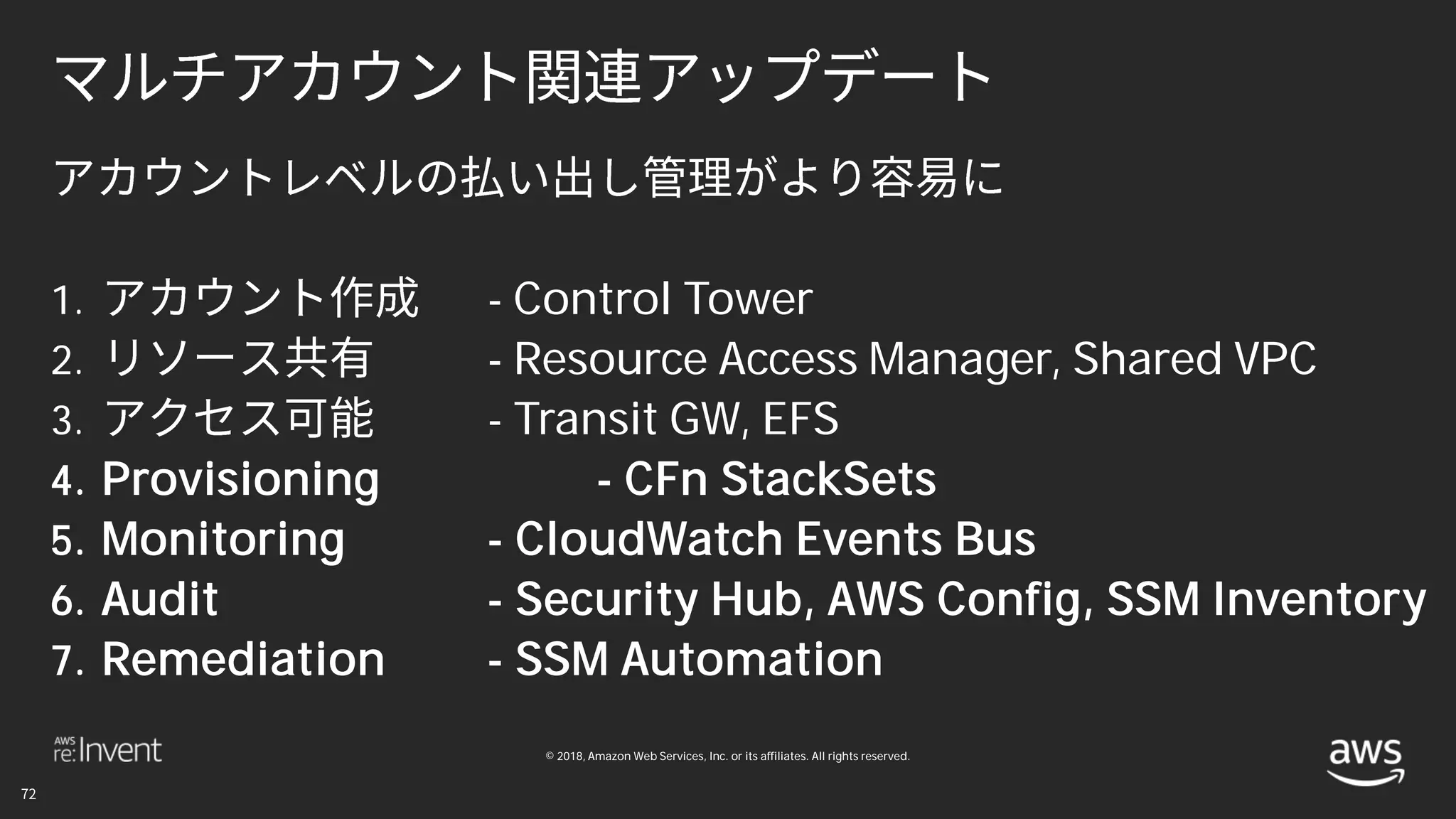 マルチアカウント関連アップデート

アカウントレベルの払い出し管理がより容易に

1. アカウント作成 - Control Tower
2. リソース共有 - Resource Access Manager, Shared VPC
3. アクセス可能 - Transit GW, EFS
4. Provisioning - CFn StackSets
5. Monitoring - CloudWatch Events Bus
6. Audit - Security Hub, AWS Config, SSM Inventory
7. Remediation - SSM Automation

AWS re:Invent

© 2018, Amazon Web Services, Inc. or its affiliates. All rights reserved.

aws

72